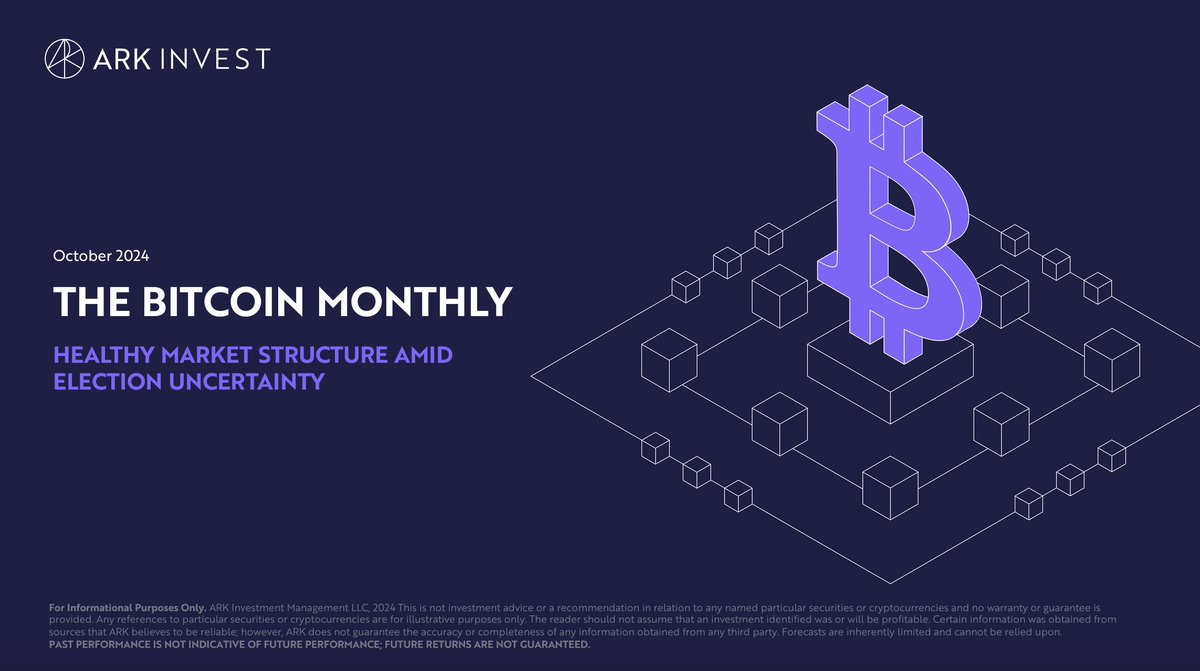 ARK INVEST

October 2024

THE BITCOIN MONTHLY

HEALTHY MARKET STRUCTURE AMID ELECTION UNCERTAINTY

For Informational Purposes Only. ARK Investment Management LLC, 2024 This is not investment advice or a recommendation in relation to any named particular securities or cryptocurrencies and no warranty or guarantee is provided. Any references to particular securities or cryptocurrencies are for illustrative purposes only. The reader should not assume that an investment identified was or will be profitable. Certain information was obtained from sources that ARK believes to be reliable; however, ARK does not guarantee the accuracy or completeness of any information obtained from any third party. Forecasts are inherently limited and cannot be relied upon.
PAST PERFORMANCE IS NOT INDICATIVE OF FUTURE PERFORMANCE; FUTURE RETURNS ARE NOT GUARANTEED.